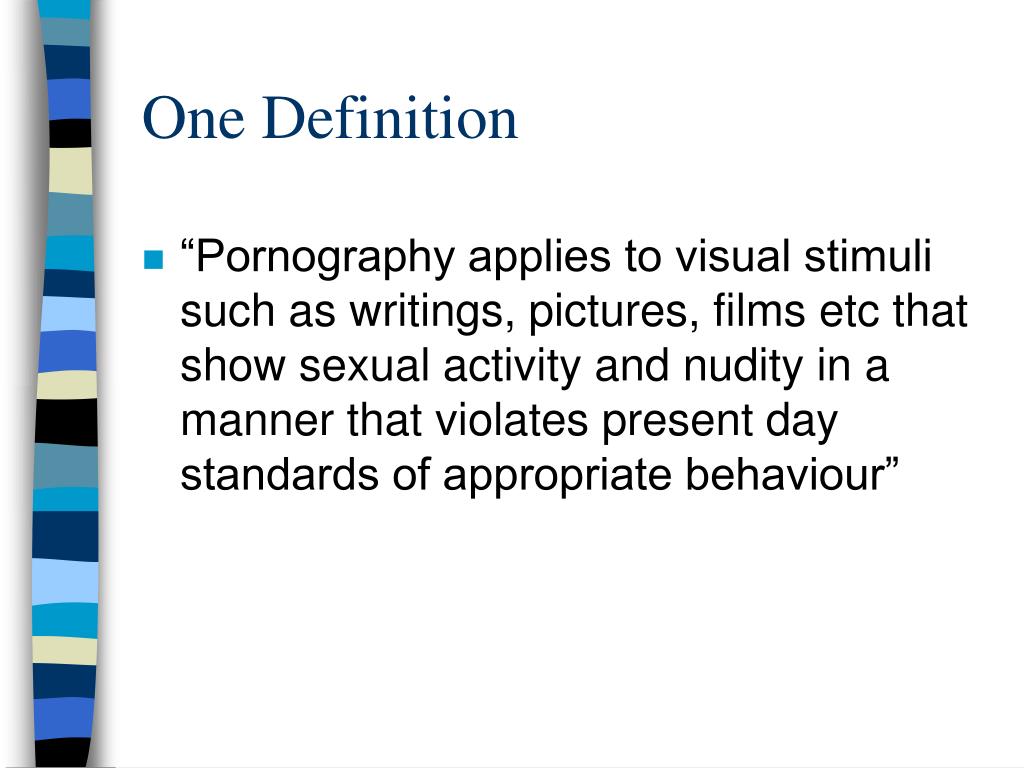 One Definition

“Pornography applies to visual stimuli such as writings, pictures, films etc that show sexual activity and nudity in a manner that violates present day standards of appropriate behaviour”